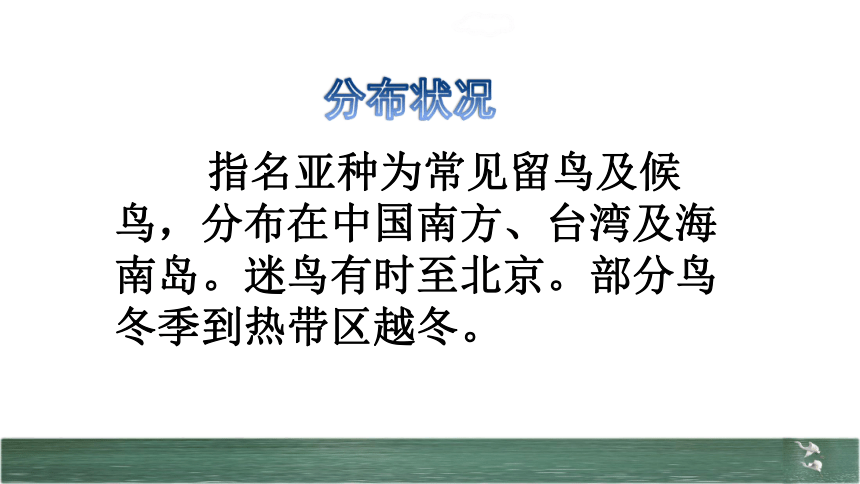 分布状况

指名亚种为常见留鸟及候鸟，分布在中国南方、台湾及海南岛。迷鸟有时至北京。部分鸟冬季到热带区越冬。